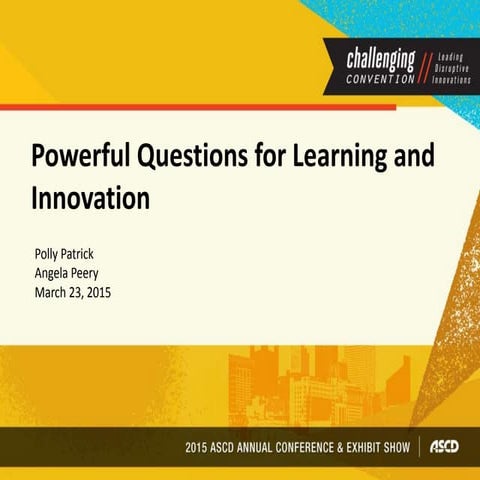 challenging CONVENTION // Leading Disruptive Innovations

Powerful Questions for Learning and Innovation

Polly Patrick
Angela Peery
March 23, 2015

2015 ASCD ANNUAL CONFERENCE & EXHIBIT SHOW | ASCD